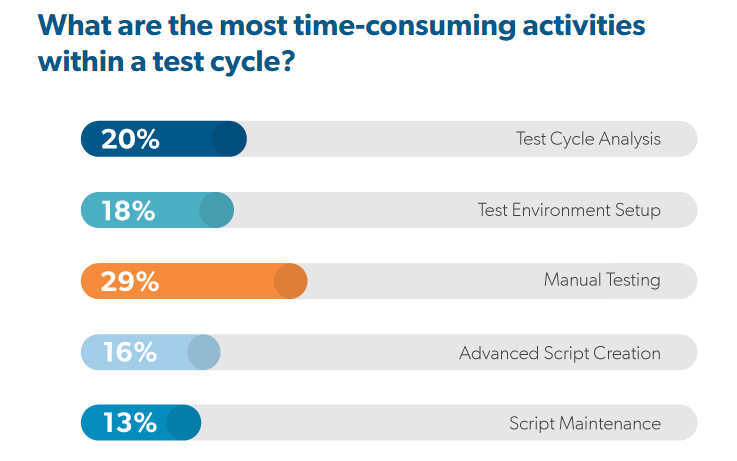 What are the most time-consuming activities within a test cycle?

20% Test Cycle Analysis

18% Test Environment Setup

29% Manual Testing

16% Advanced Script Creation

13% Script Maintenance